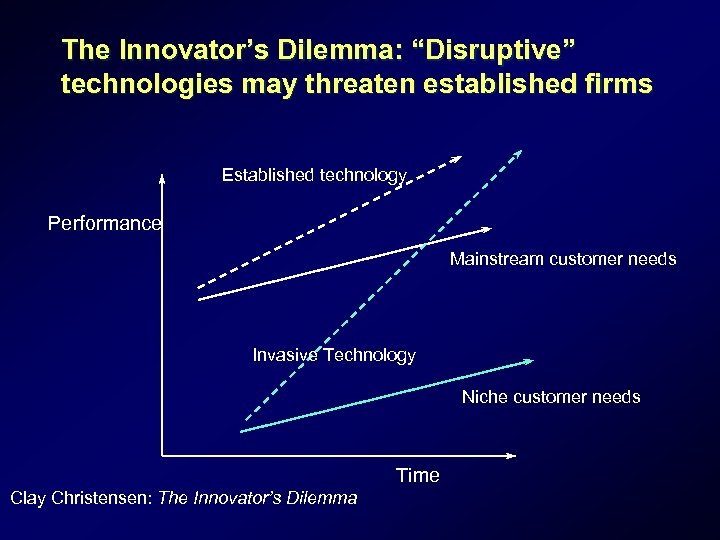 The Innovator's Dilemma: "Disruptive" technologies may threaten established firms

Established technology

Performance

Mainstream customer needs

Invasive Technology

Niche customer needs

Time

Clay Christensen: The Innovator's Dilemma